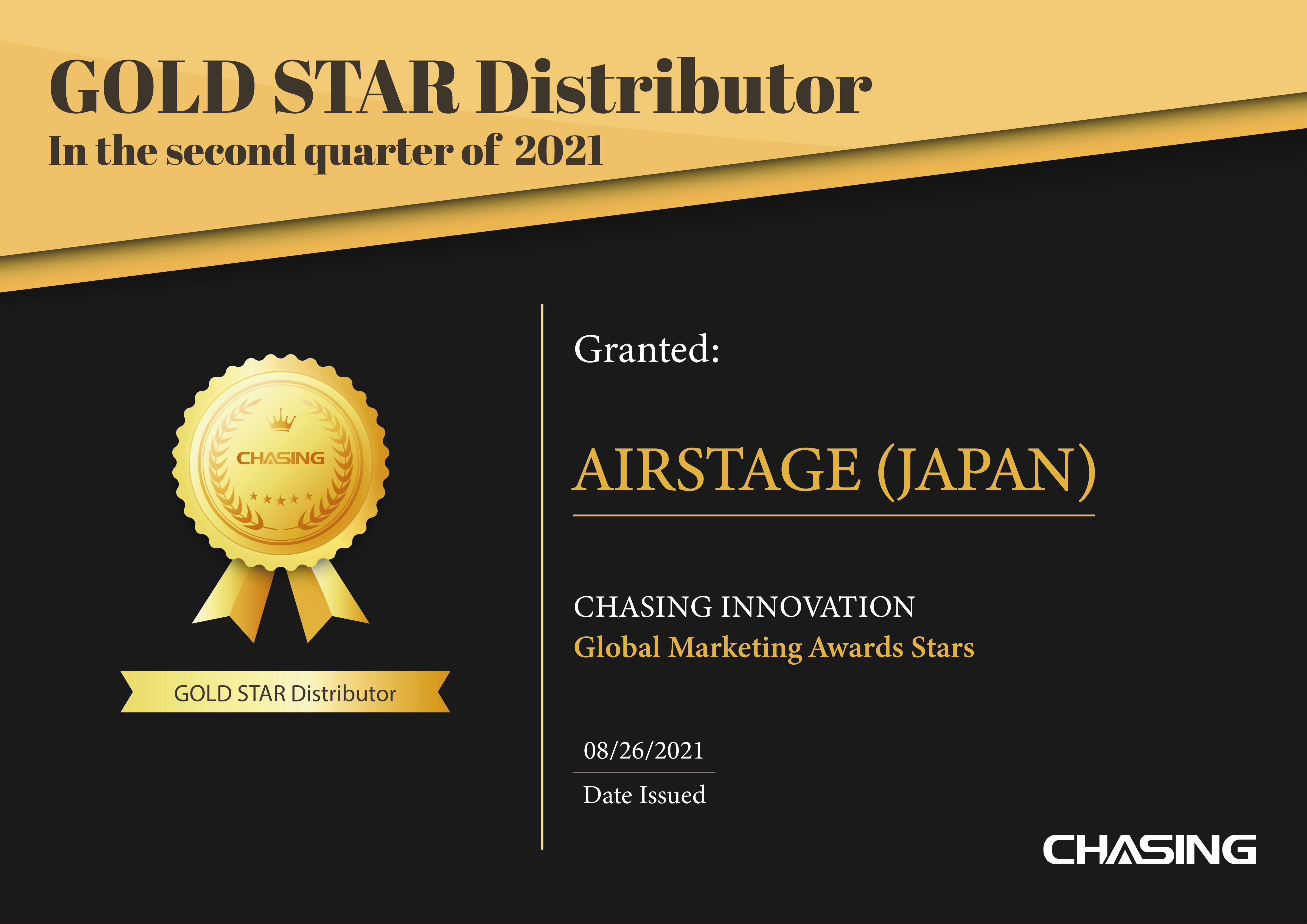 GOLD STAR Distributor
In the second quarter of 2021

CHASING

GOLD STAR Distributor

Granted:

AIRSTAGE (JAPAN)

CHASING INNOVATION
Global Marketing Awards Stars

08/26/2021
Date Issued

CHASING